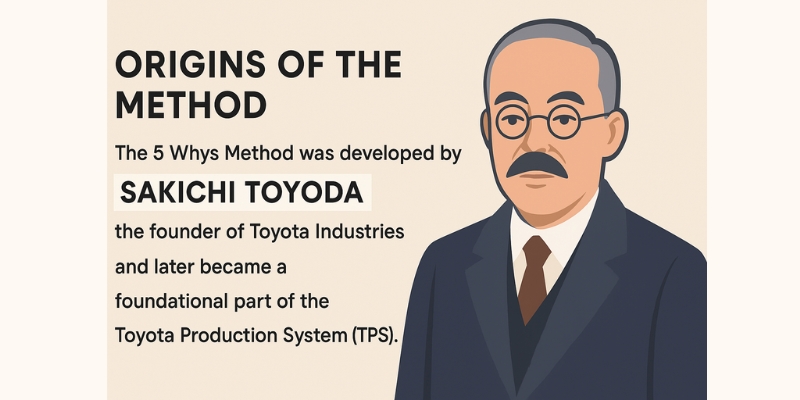 ORIGINS OF THE METHOD

The 5 Whys Method was developed by

SAKICHI TOYODA

the founder of Toyota Industries and later became a foundational part of the Toyota Production System (TPS).